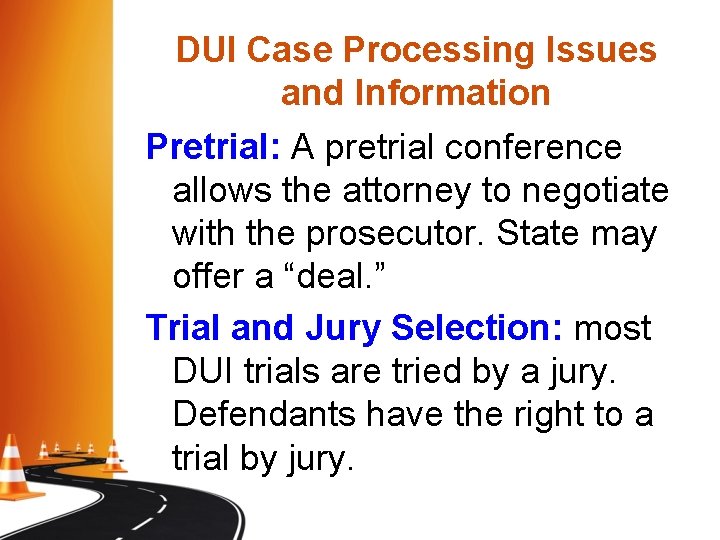 DUI Case Processing Issues and Information

Pretrial: A pretrial conference allows the attorney to negotiate with the prosecutor. State may offer a "deal."

Trial and Jury Selection: most DUI trials are tried by a jury. Defendants have the right to a trial by jury.